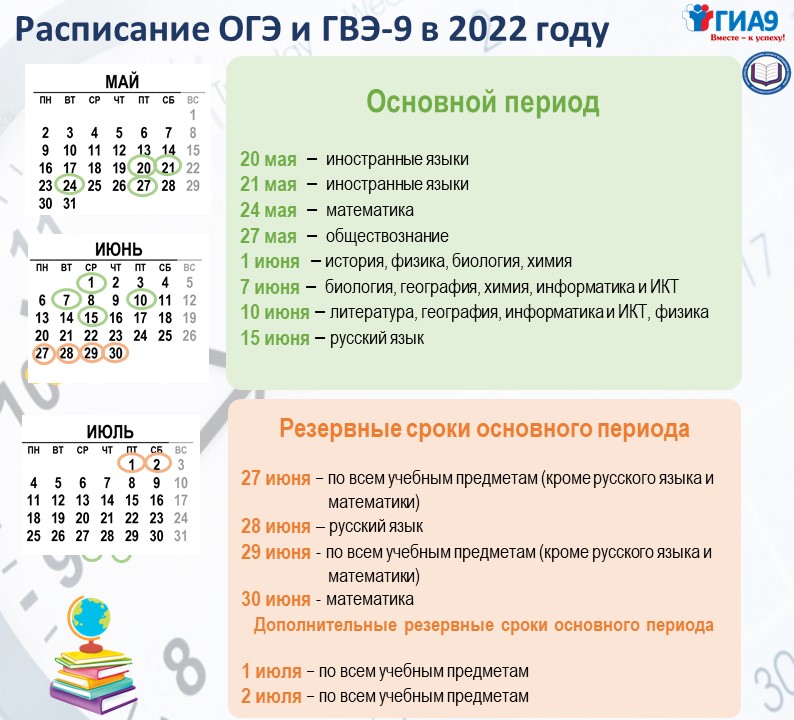 Расписание ОГЭ и ГВЭ-9 в 2022 году

ГИА9
Вместе – к успеху!

МАЙ

| ПН | ВТ | СР | ЧТ | ПТ | СБ | ВС |
|---|---|---|---|---|---|---|
| | | | | | | 1 |
| 2 | 3 | 4 | 5 | 6 | 7 | 8 |
| 9 | 10 | 11 | 12 | 13 | 14 | 15 |
| 16 | 17 | 18 | 19 | 20 | 21 | 22 |
| 23 | 24 | 25 | 26 | 27 | 28 | 29 |
| 30 | 31 | | | | | |

ИЮНЬ

| ПН | ВТ | СР | ЧТ | ПТ | СБ | ВС |
|---|---|---|---|---|---|---|
| | | 1 | 2 | 3 | 4 | 5 |
| 6 | 7 | 8 | 9 | 10 | 11 | 12 |
| 13 | 14 | 15 | 16 | 17 | 18 | 19 |
| 20 | 21 | 22 | 23 | 24 | 25 | 26 |
| 27 | 28 | 29 | 30 | | | |

ИЮЛЬ

| ПН | ВТ | СР | ЧТ | ПТ | СБ | ВС |
|---|---|---|---|---|---|---|
| | | | | 1 | 2 | 3 |
| 4 | 5 | 6 | 7 | 8 | 9 | 10 |
| 11 | 12 | 13 | 14 | 15 | 16 | 17 |
| 18 | 19 | 20 | 21 | 22 | 23 | 24 |
| 25 | 26 | 27 | 28 | 29 | 30 | 31 |

Основной период

20 мая – иностранные языки
21 мая – иностранные языки
24 мая – математика
27 мая – обществознание
1 июня – история, физика, биология, химия
7 июня – биология, география, химия, информатика и ИКТ
10 июня – литература, география, информатика и ИКТ, физика
15 июня – русский язык

Резервные сроки основного периода

27 июня – по всем учебным предметам (кроме русского языка и математики)
28 июня – русский язык
29 июня - по всем учебным предметам (кроме русского языка и математики)
30 июня - математика

Дополнительные резервные сроки основного периода

1 июля – по всем учебным предметам
2 июля – по всем учебным предметам